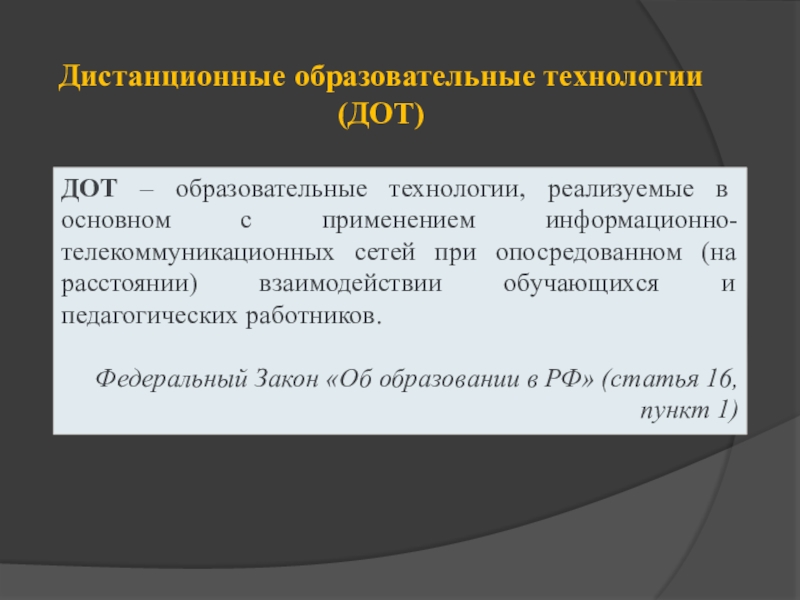 Дистанционные образовательные технологии (ДОТ)

ДОТ – образовательные технологии, реализуемые в основном с применением информационно-телекоммуникационных сетей при опосредованном (на расстоянии) взаимодействии обучающихся и педагогических работников.

Федеральный Закон «Об образовании в РФ» (статья 16, пункт 1)